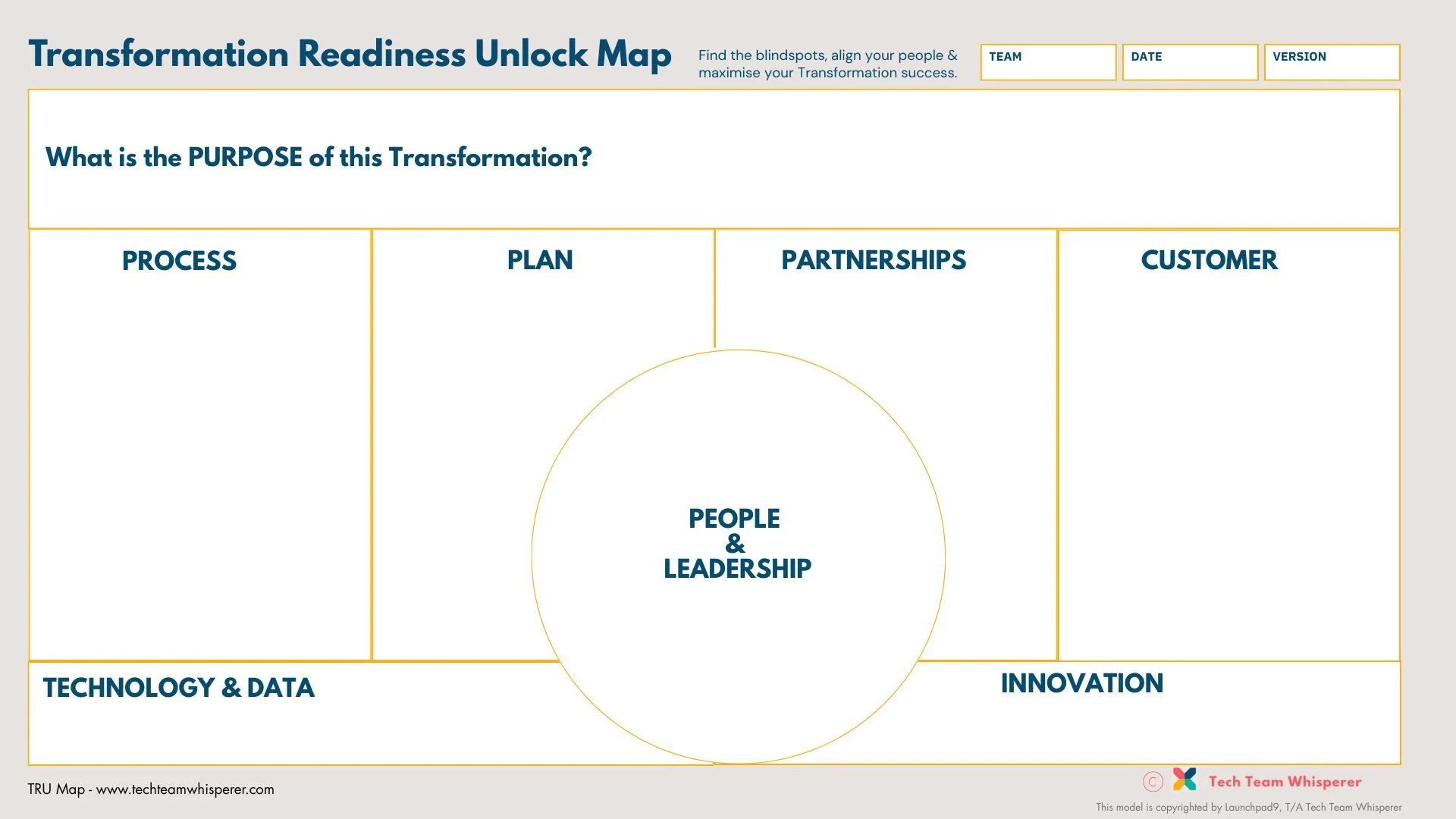 Transformation Readiness Unlock Map

Find the blindspots, align your people & maximise your Transformation success.

TEAM

DATE

VERSION

What is the PURPOSE of this Transformation?

PROCESS

PLAN

PARTNERSHIPS

CUSTOMER

PEOPLE & LEADERSHIP

TECHNOLOGY & DATA

INNOVATION

TRU Map - www.techteamwhisperer.com

© Tech Team Whisperer

This model is copyrighted by Launchpad9, T/A Tech Team Whisperer